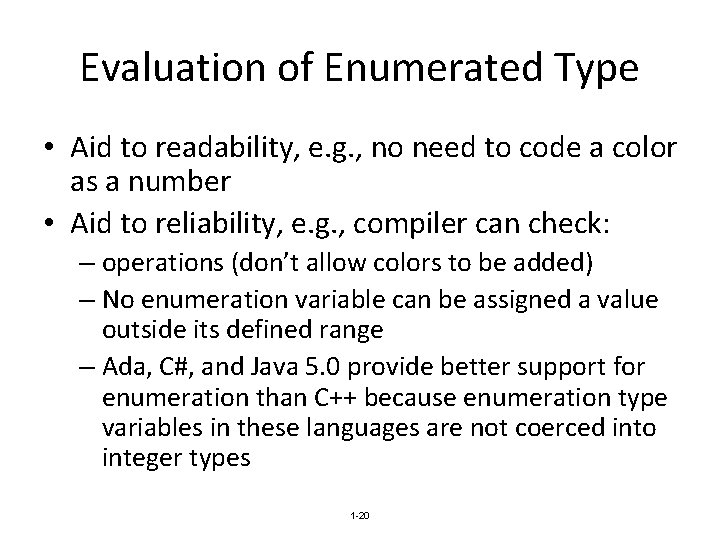 Evaluation of Enumerated Type

• Aid to readability, e.g., no need to code a color as a number
• Aid to reliability, e.g., compiler can check:
– operations (don't allow colors to be added)
– No enumeration variable can be assigned a value outside its defined range
– Ada, C#, and Java 5.0 provide better support for enumeration than C++ because enumeration type variables in these languages are not coerced into integer types

1-20